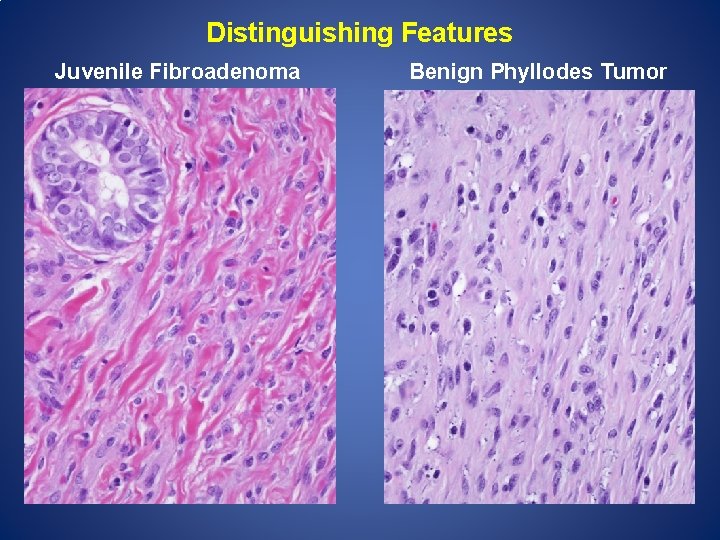 Distinguishing Features

Juvenile Fibroadenoma

Benign Phyllodes Tumor